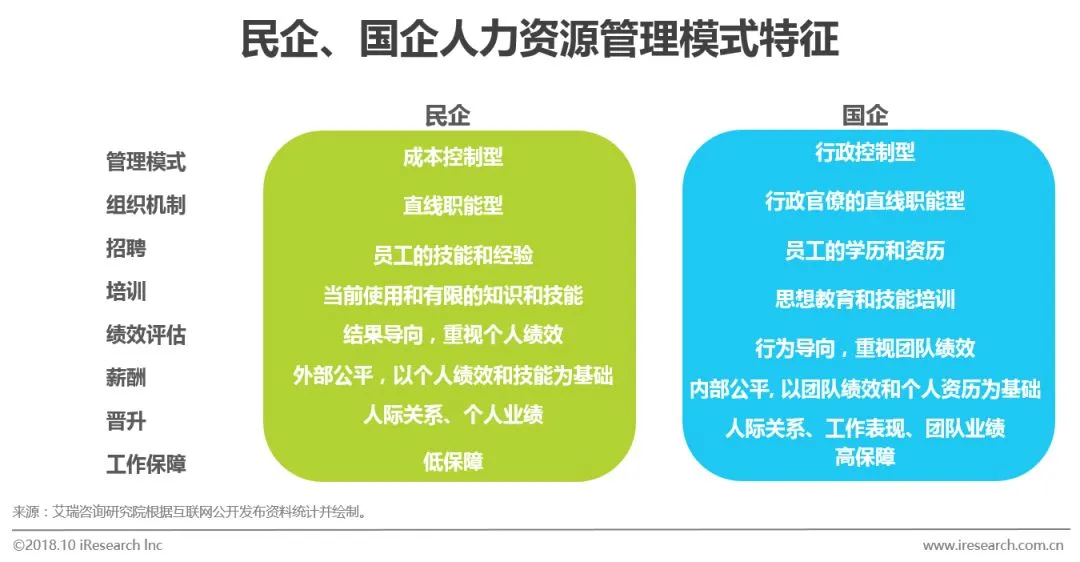 民企、国企人力资源管理模式特征

| | 民企 | 国企 |
|---|---|---|
| 管理模式 | 成本控制型 | 行政控制型 |
| 组织机制 | 直线职能型 | 行政官僚的直线职能型 |
| 招聘 | 员工的技能和经验 | 员工的学历和资历 |
| 培训 | 当前使用和有限的知识和技能 | 思想教育和技能培训 |
| 绩效评估 | 结果导向，重视个人绩效 | 行为导向，重视团队绩效 |
| 薪酬 | 外部公平，以个人绩效和技能为基础 | 内部公平, 以团队绩效和个人资历为基础 |
| 晋升 | 人际关系、个人业绩 | 人际关系、工作表现、团队业绩 |
| 工作保障 | 低保障 | 高保障 |

来源：艾瑞咨询研究院根据互联网公开发布资料统计并绘制。

©2018.10 iResearch Inc

www.iresearch.com.cn